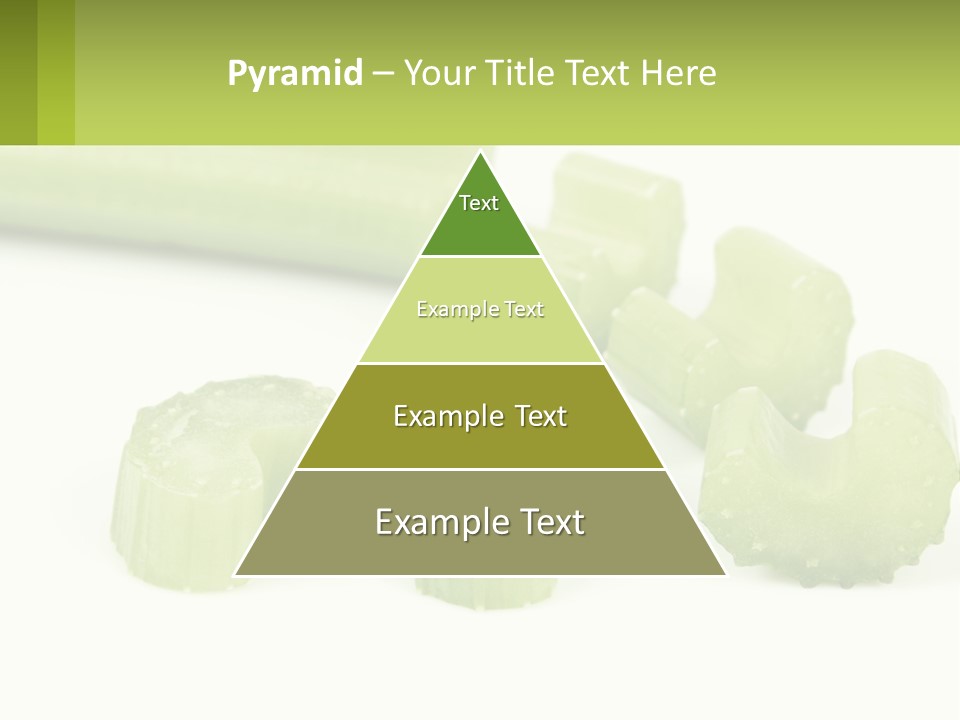 Pyramid – Your Title Text Here

Text

Example Text

Example Text

Example Text